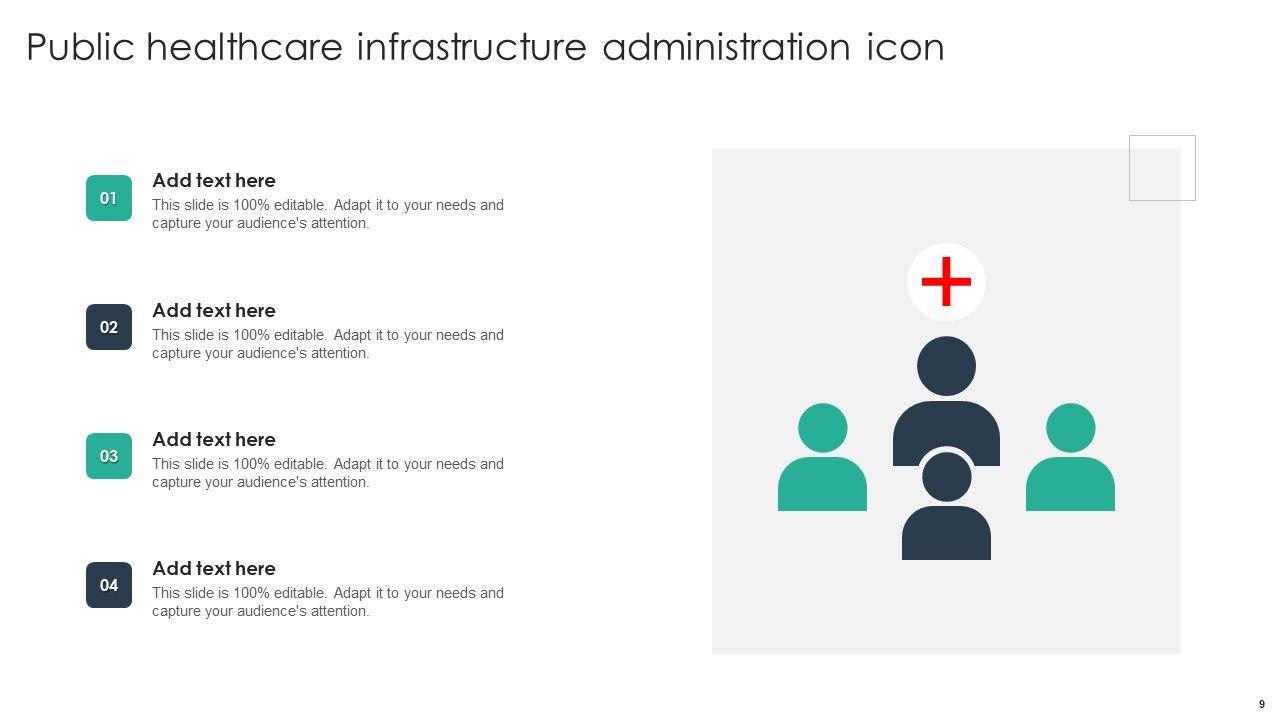 Public healthcare infrastructure administration icon

01
Add text here
This slide is 100% editable. Adapt it to your needs and capture your audience's attention.

02
Add text here
This slide is 100% editable. Adapt it to your needs and capture your audience's attention.

03
Add text here
This slide is 100% editable. Adapt it to your needs and capture your audience's attention.

04
Add text here
This slide is 100% editable. Adapt it to your needs and capture your audience's attention.

9